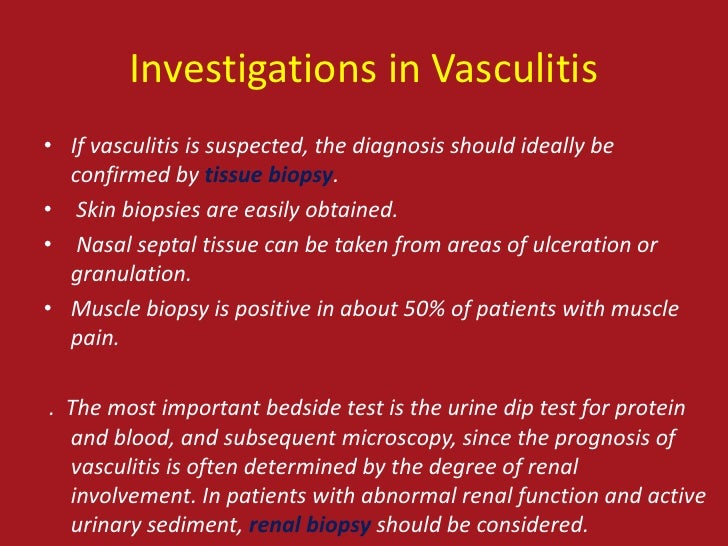 Investigations in Vasculitis

• If vasculitis is suspected, the diagnosis should ideally be confirmed by tissue biopsy.
• Skin biopsies are easily obtained.
• Nasal septal tissue can be taken from areas of ulceration or granulation.
• Muscle biopsy is positive in about 50% of patients with muscle pain.

. The most important bedside test is the urine dip test for protein and blood, and subsequent microscopy, since the prognosis of vasculitis is often determined by the degree of renal involvement. In patients with abnormal renal function and active urinary sediment, renal biopsy should be considered.